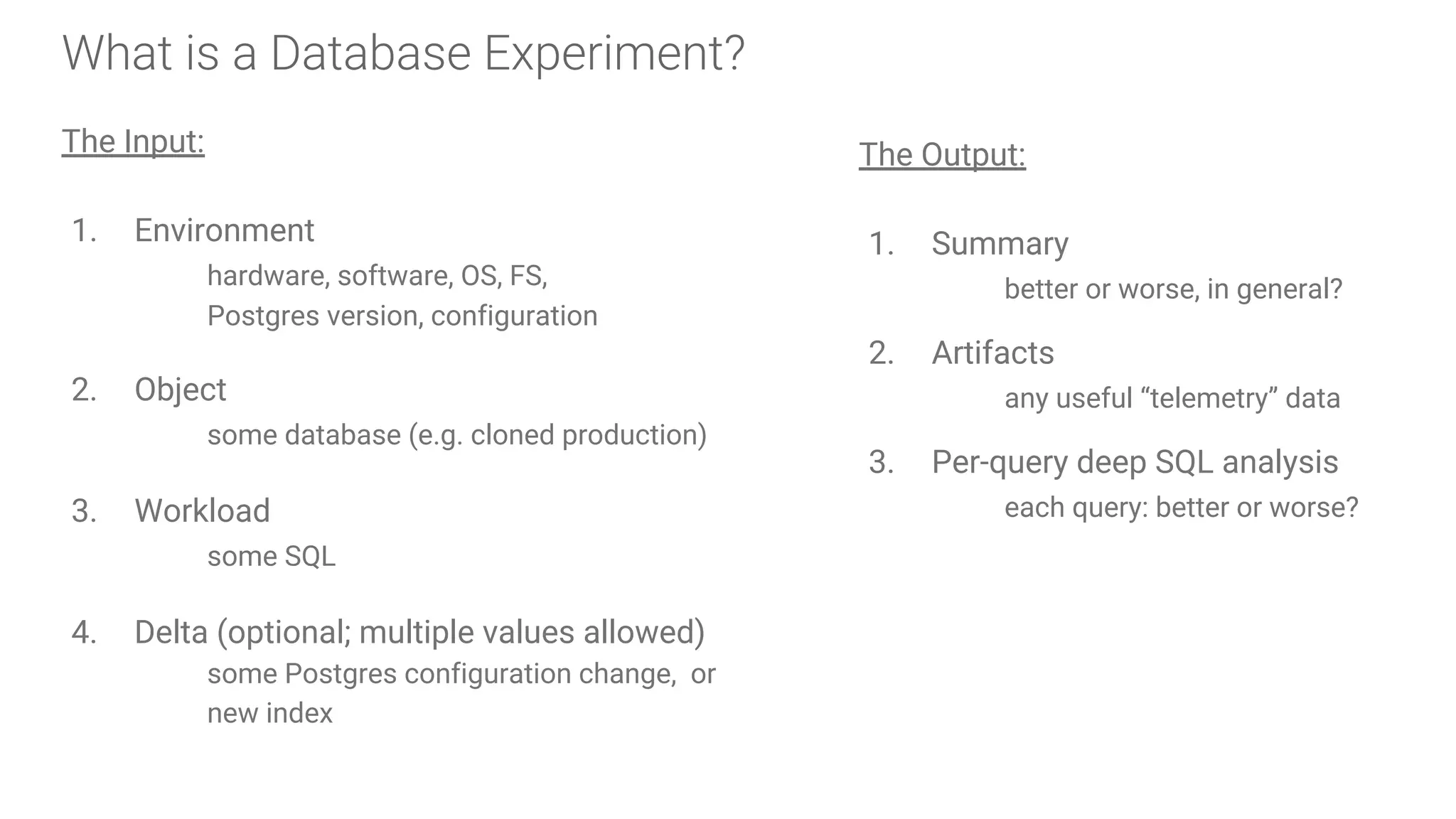 What is a Database Experiment?

The Input:

1. Environment
hardware, software, OS, FS,
Postgres version, configuration

2. Object
some database (e.g. cloned production)

3. Workload
some SQL

4. Delta (optional; multiple values allowed)
some Postgres configuration change, or
new index

The Output:

1. Summary
better or worse, in general?

2. Artifacts
any useful “telemetry” data

3. Per-query deep SQL analysis
each query: better or worse?